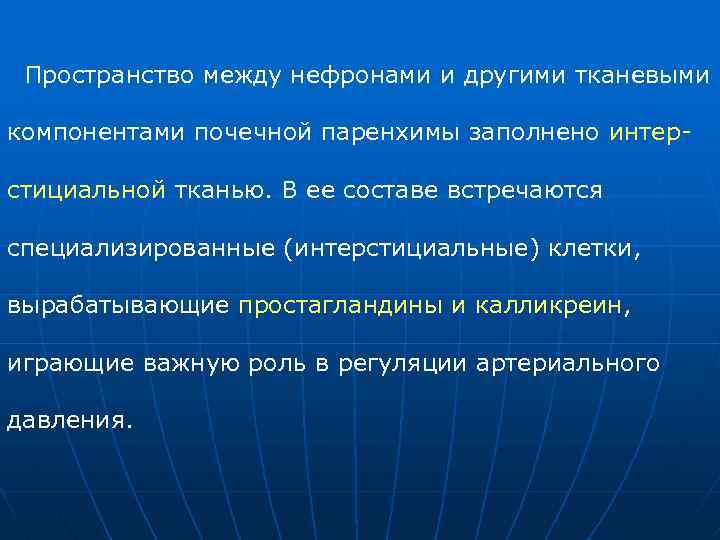 Пространство между нефронами и другими тканевыми компонентами почечной паренхимы заполнено интерстициальной тканью. В ее составе встречаются специализированные (интерстициальные) клетки, вырабатывающие простагландины и калликреин, играющие важную роль в регуляции артериального давления.